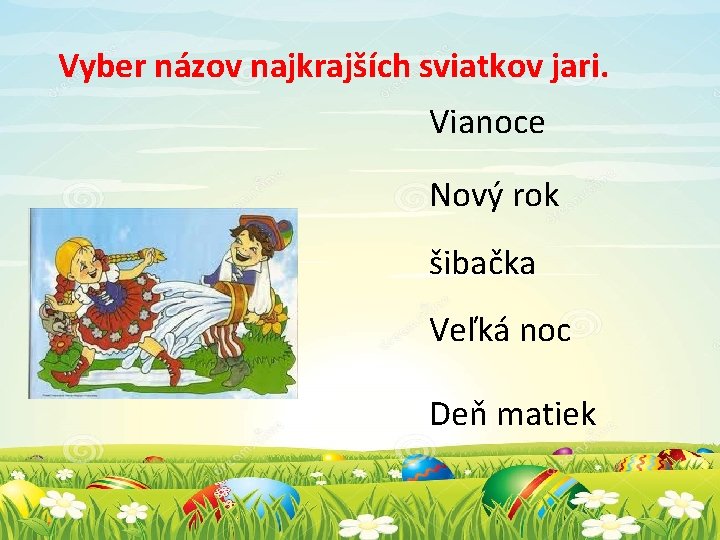 Vyber názov najkrajších sviatkov jari.

Vianoce

Nový rok

šibačka

Veľká noc

Deň matiek